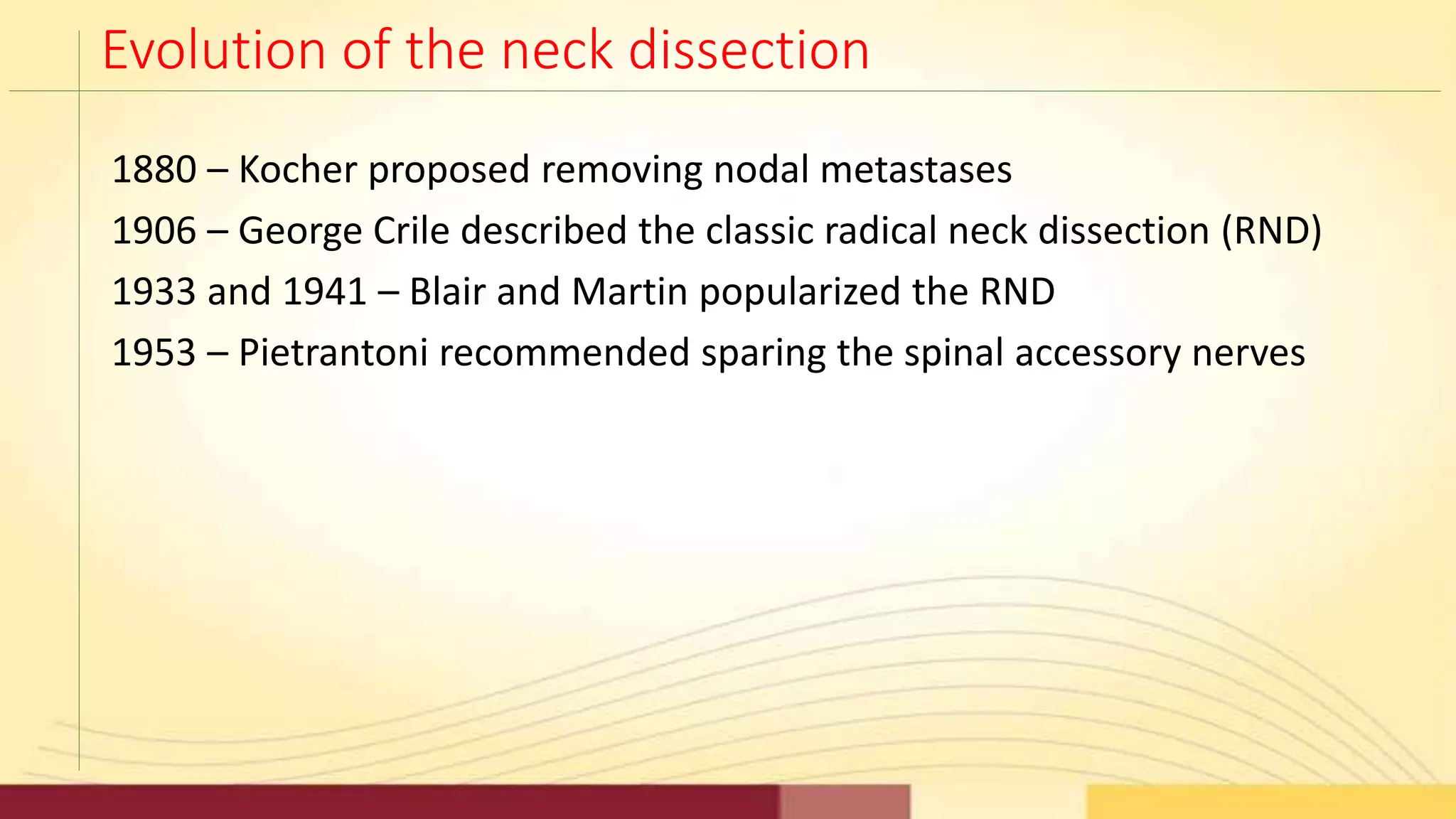 Evolution of the neck dissection

1880 – Kocher proposed removing nodal metastases

1906 – George Crile described the classic radical neck dissection (RND)

1933 and 1941 – Blair and Martin popularized the RND

1953 – Pietrantoni recommended sparing the spinal accessory nerves